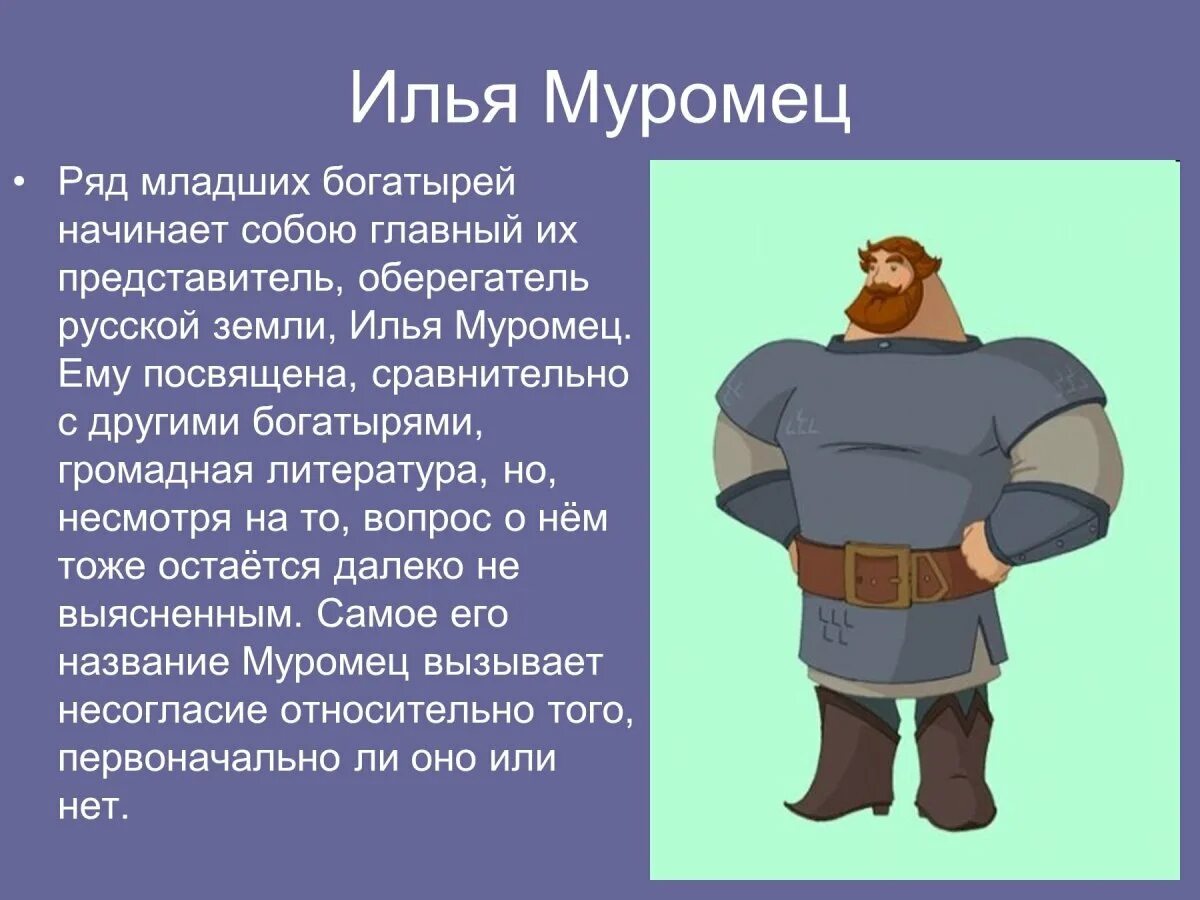 Илья Муромец

• Ряд младших богатырей начинает собою главный их представитель, оберегатель русской земли, Илья Муромец. Ему посвящена, сравнительно с другими богатырями, громадная литература, но, несмотря на то, вопрос о нём тоже остаётся далеко не выясненным. Самое его название Муромец вызывает несогласие относительно того, первоначально ли оно или нет.